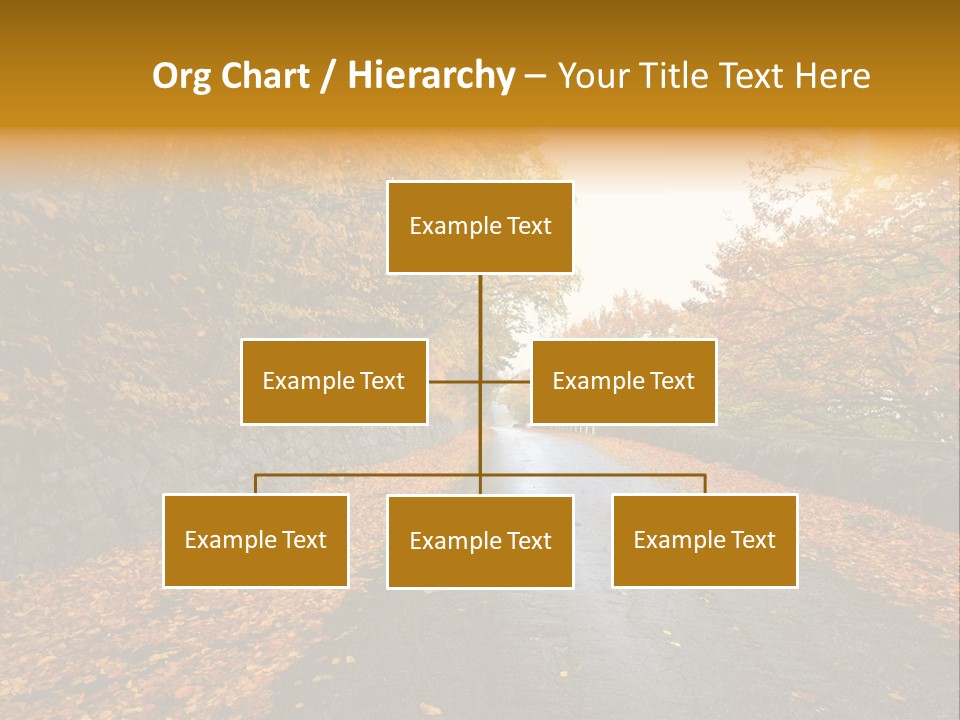 Org Chart / Hierarchy – Your Title Text Here

Example Text

Example Text

Example Text

Example Text

Example Text

Example Text